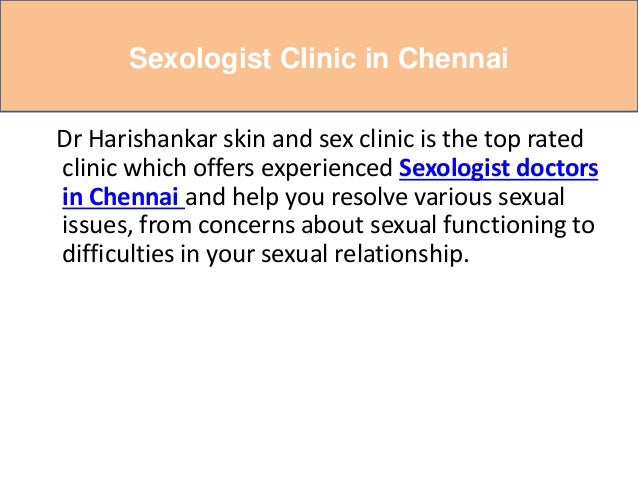 Sexologist Clinic in Chennai

Dr Harishankar skin and sex clinic is the top rated clinic which offers experienced Sexologist doctors in Chennai and help you resolve various sexual issues, from concerns about sexual functioning to difficulties in your sexual relationship.